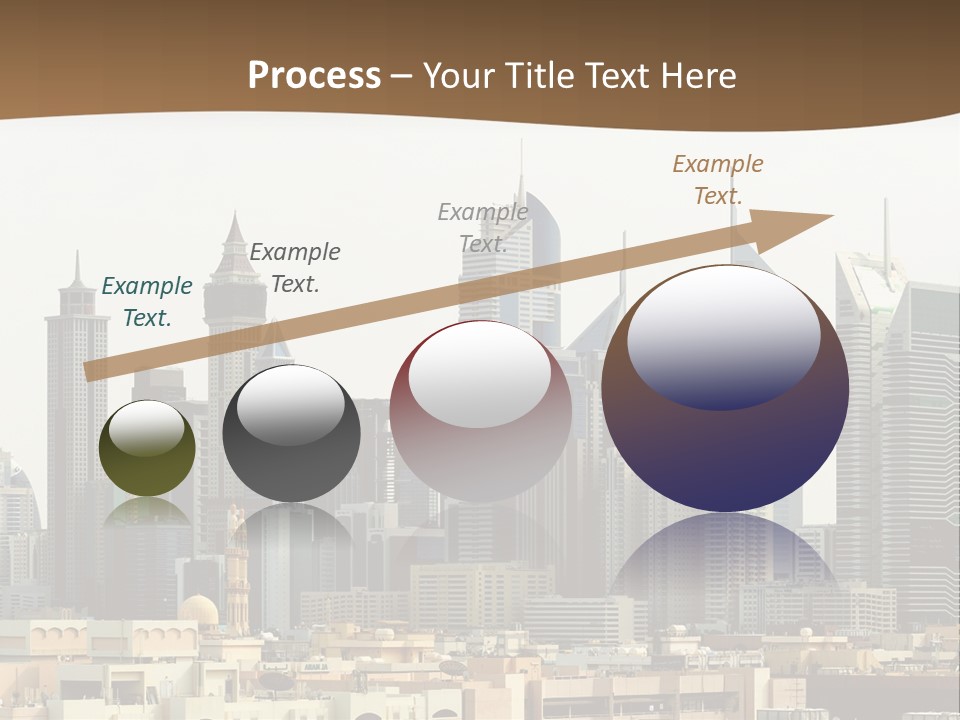 Process – Your Title Text Here

Example Text.

Example Text.

Example Text.

Example Text.